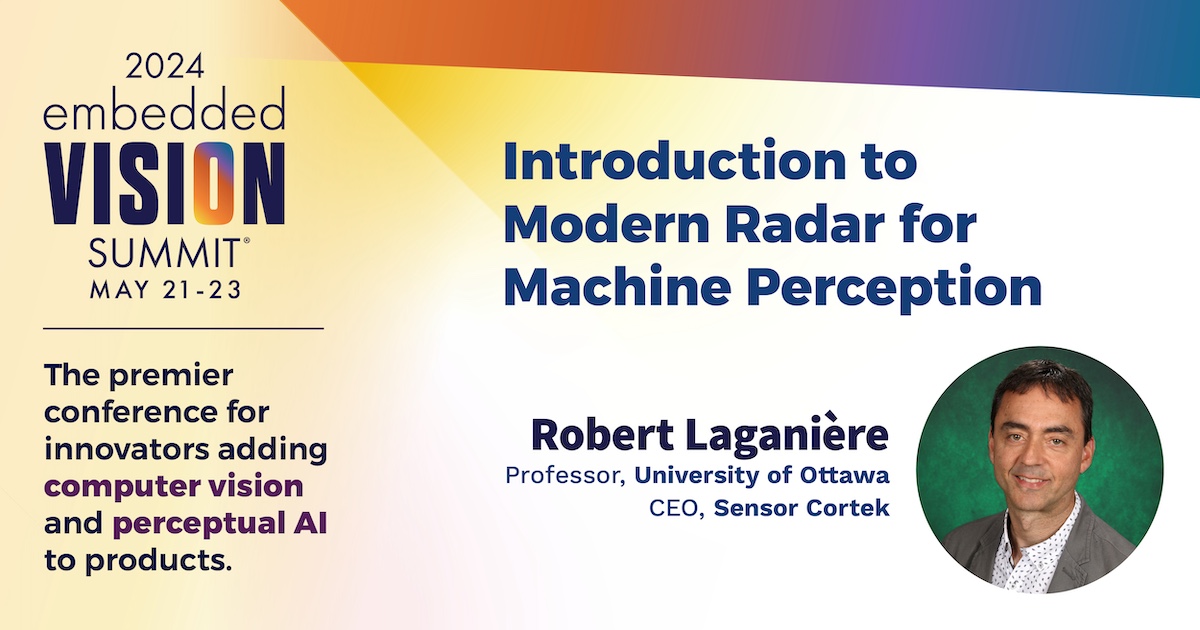 2024
embedded
VISION
SUMMIT®
MAY 21-23

The premier conference for innovators adding computer vision and perceptual AI to products.

Introduction to Modern Radar for Machine Perception

Robert Laganière
Professor, University of Ottawa
CEO, Sensor Cortek